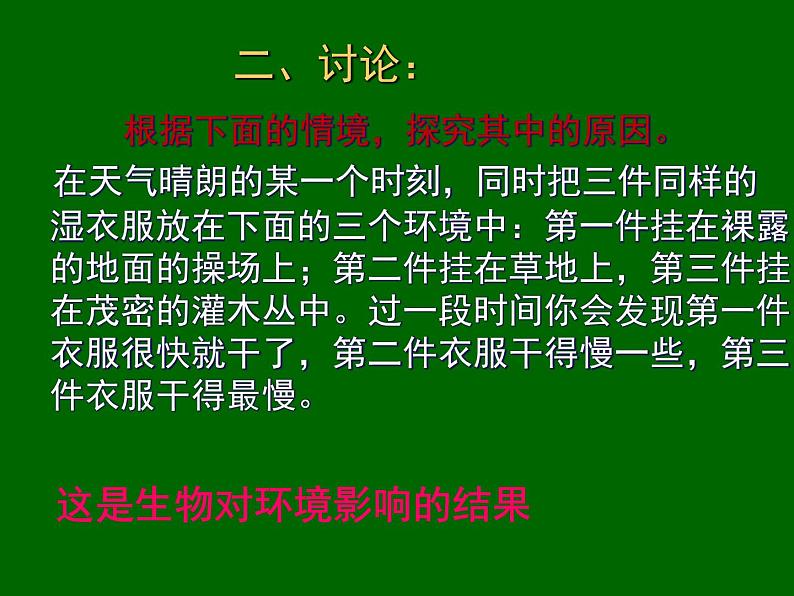 二、讨论：

根据下面的情境，探究其中的原因。

在天气晴朗的某一个时刻，同时把三件同样的湿衣服放在下面的三个环境中：第一件挂在裸露的地面的操场上；第二件挂在草地上，第三件挂在茂密的灌木丛中。过一段时间你会发现第一件衣服很快就干了，第二件衣服干得慢一些，第三件衣服干得最慢。

这是生物对环境影响的结果